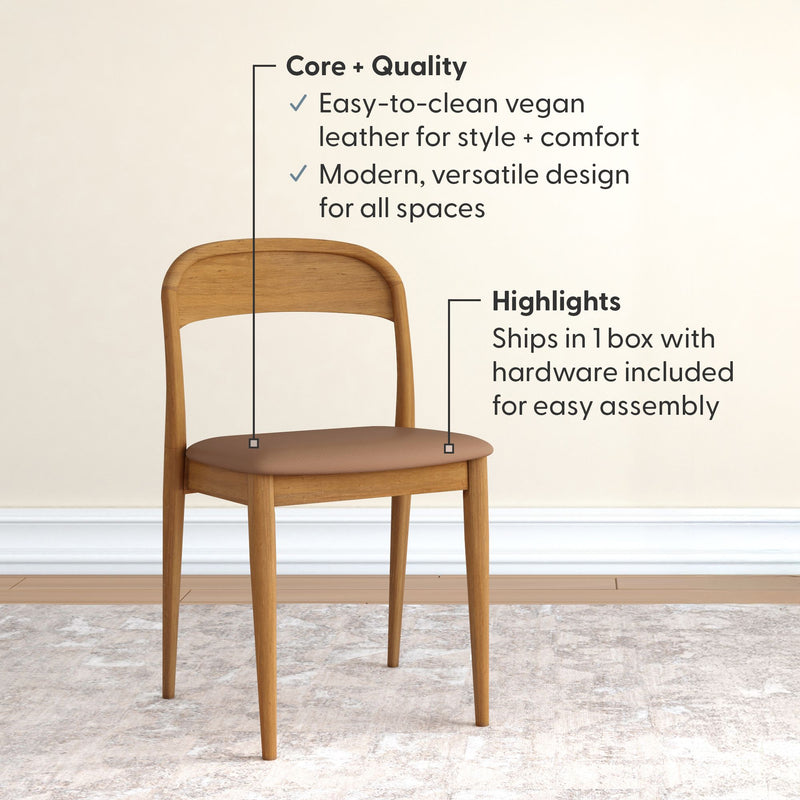 Core + Quality

✓ Easy-to-clean vegan leather for style + comfort

✓ Modern, versatile design for all spaces

Highlights

Ships in 1 box with hardware included for easy assembly